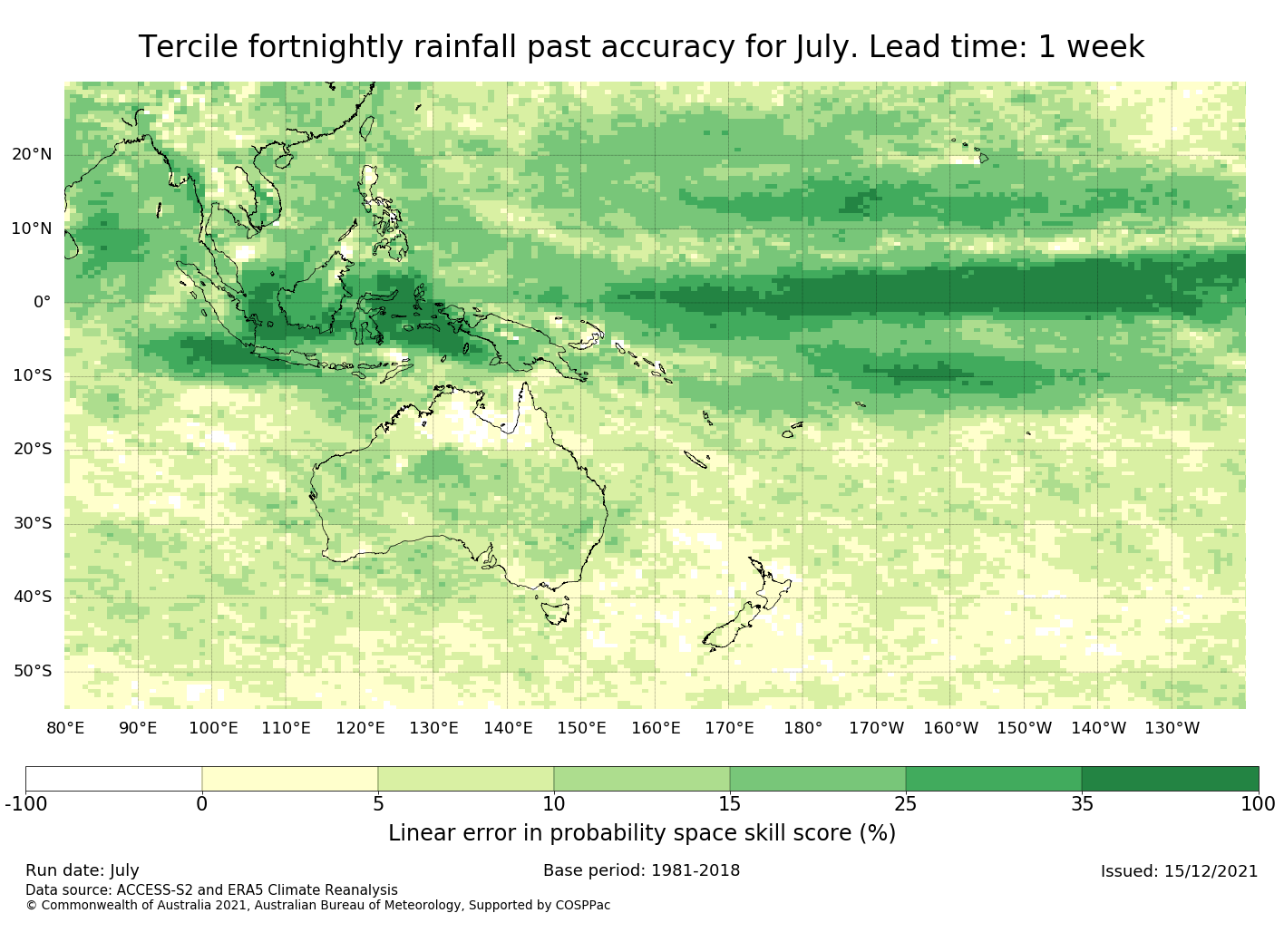 Tercile fortnightly rainfall past accuracy for July. Lead time: 1 week

20°N
10°N
0°
10°S
20°S
30°S
40°S
50°S

80°E 90°E 100°E 110°E 120°E 130°E 140°E 150°E 160°E 170°E 180° 170°W 160°W 150°W 140°W 130°W

-100 0 5 10 15 25 35 100

Linear error in probability space skill score (%)

Run date: July
Base period: 1981-2018
Issued: 15/12/2021
Data source: ACCESS-S2 and ERA5 Climate Reanalysis
© Commonwealth of Australia 2021, Australian Bureau of Meteorology, Supported by COSPPac